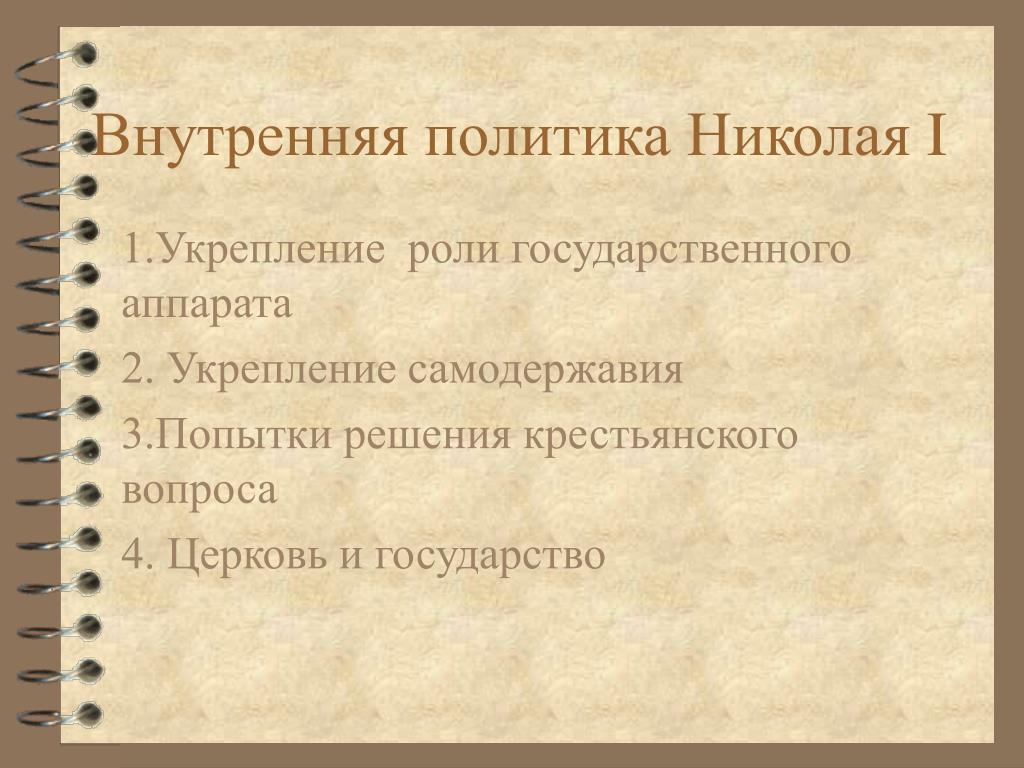 Внутренняя политика Николая I

1.Укрепление роли государственного аппарата

2. Укрепление самодержавия

3.Попытки решения крестьянского вопроса

4. Церковь и государство